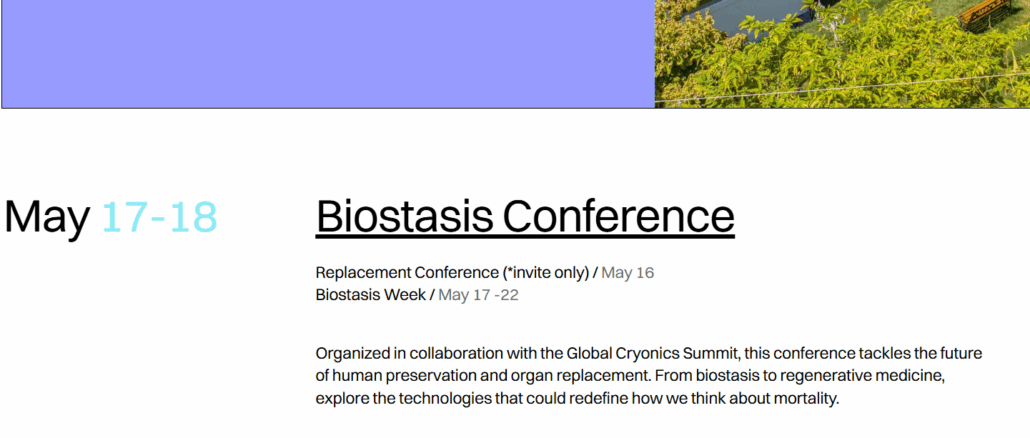 May 17-18

Biostasis Conference

Replacement Conference (*invite only) / May 16
Biostasis Week / May 17 -22

Organized in collaboration with the Global Cryonics Summit, this conference tackles the future of human preservation and organ replacement. From biostasis to regenerative medicine, explore the technologies that could redefine how we think about mortality.